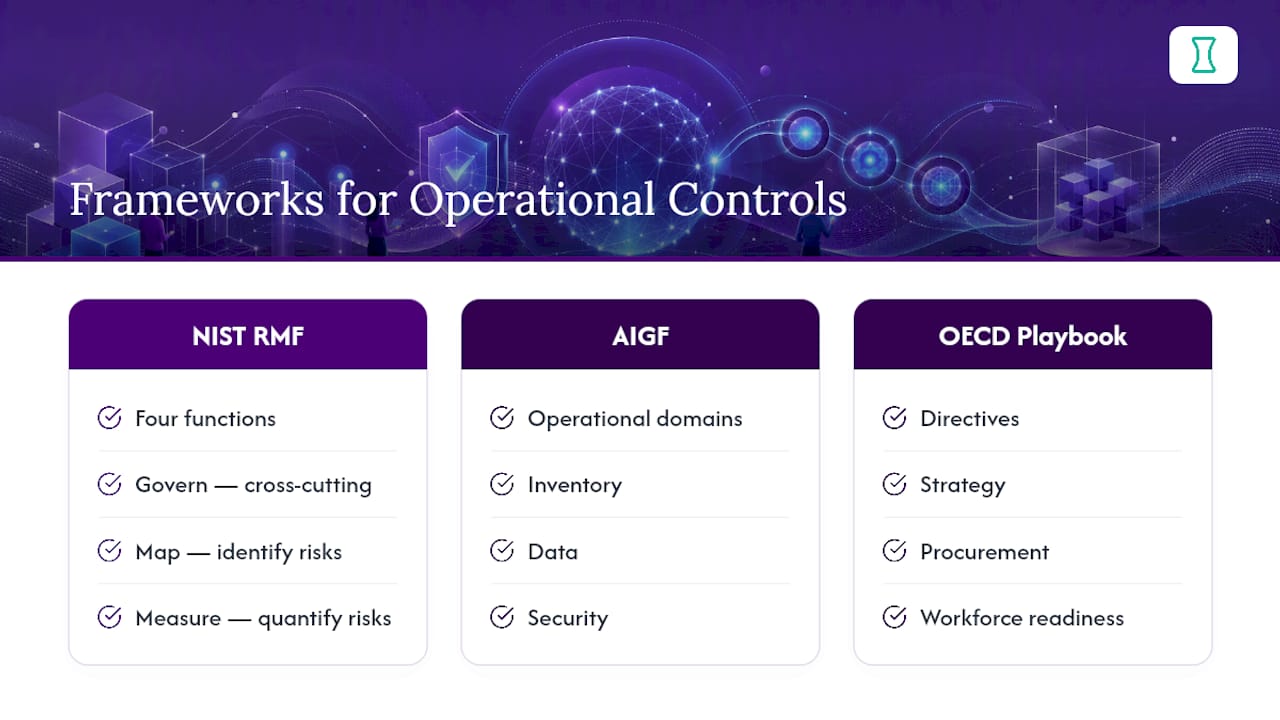 Frameworks for Operational Controls

NIST RMF

Four functions

Govern — cross-cutting

Map — identify risks

Measure — quantify risks

AIGF

Operational domains

Inventory

Data

Security

OECD Playbook

Directives

Strategy

Procurement

Workforce readiness